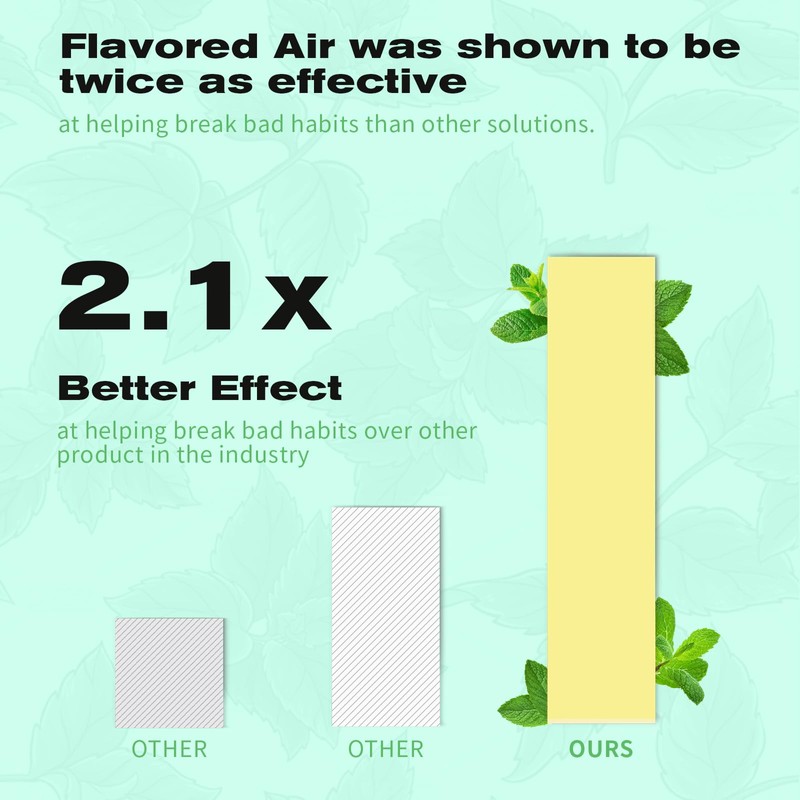 Flavored Air was shown to be twice as effective

at helping break bad habits than other solutions.

2.1 x

Better Effect

at helping break bad habits over other product in the industry

OTHER

OTHER

OURS